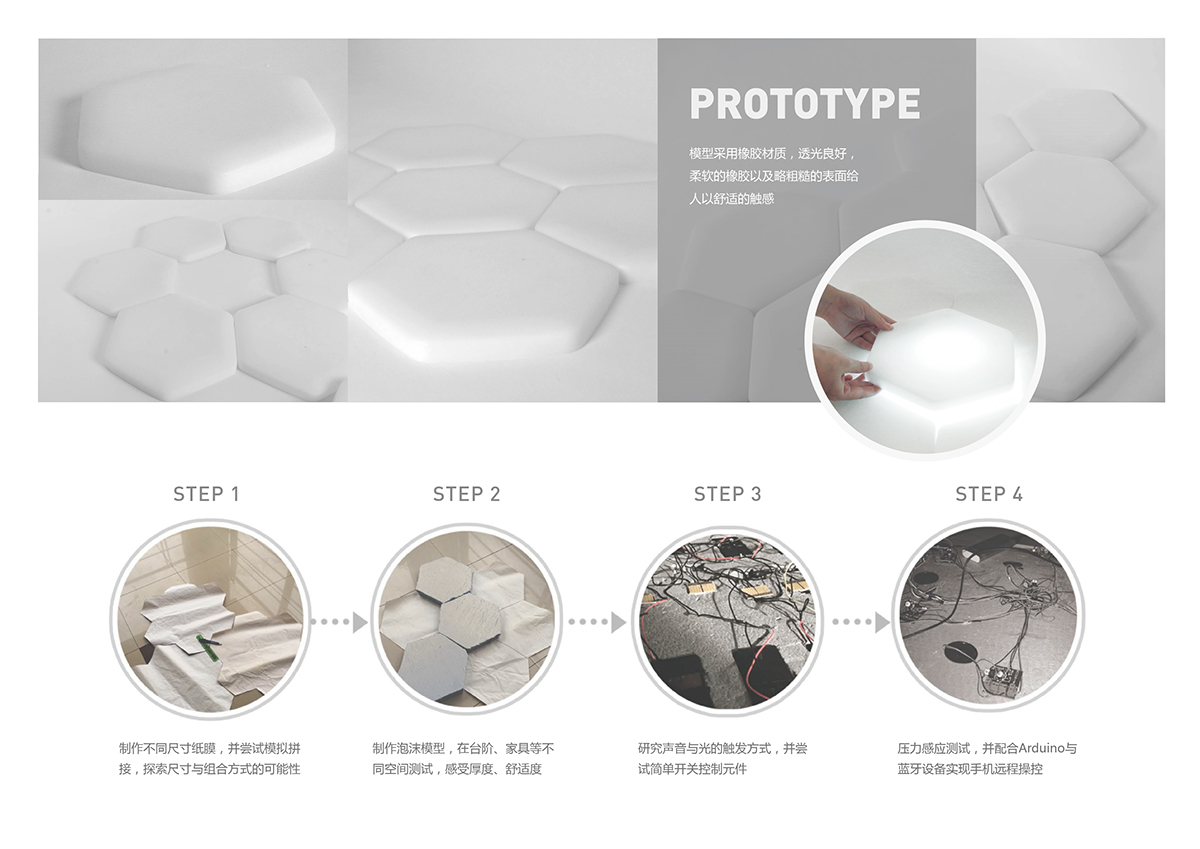 PROTOTYPE

模型采用橡胶材质，透光良好，柔软的橡胶以及略粗糙的表面给人以舒适的触感

STEP 1

制作不同尺寸纸膜，并尝试模拟拼接，探索尺寸与组合方式的可能性

STEP 2

制作泡沫模型，在台阶、家具等不同空间测试，感受厚度、舒适度

STEP 3

研究声音与光的触发方式，并尝试简单开关控制元件

STEP 4

压力感应测试，并配合Arduino与蓝牙设备实现手机远程操控